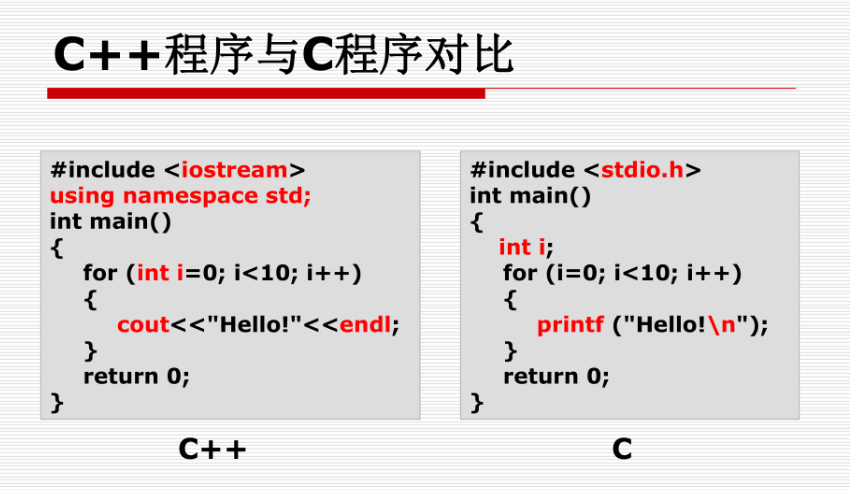 C++程序与C程序对比

#include <iostream>
using namespace std;
int main()
{
for (int i=0; i<10; i++)
{
cout<<"Hello!"<<endl;
}
return 0;
}

C++

#include <stdio.h>
int main()
{
int i;
for (i=0; i<10; i++)
{
printf ("Hello!\n");
}
return 0;
}

C